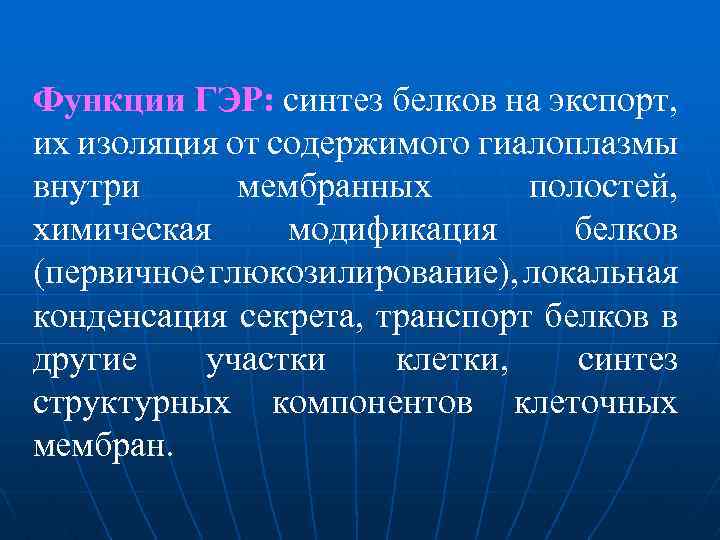 Функции ГЭР: синтез белков на экспорт, их изоляция от содержимого гиалоплазмы внутри мембранных полостей, химическая модификация белков (первичное глюкозилирование), локальная конденсация секрета, транспорт белков в другие участки клетки, синтез структурных компонентов клеточных мембран.